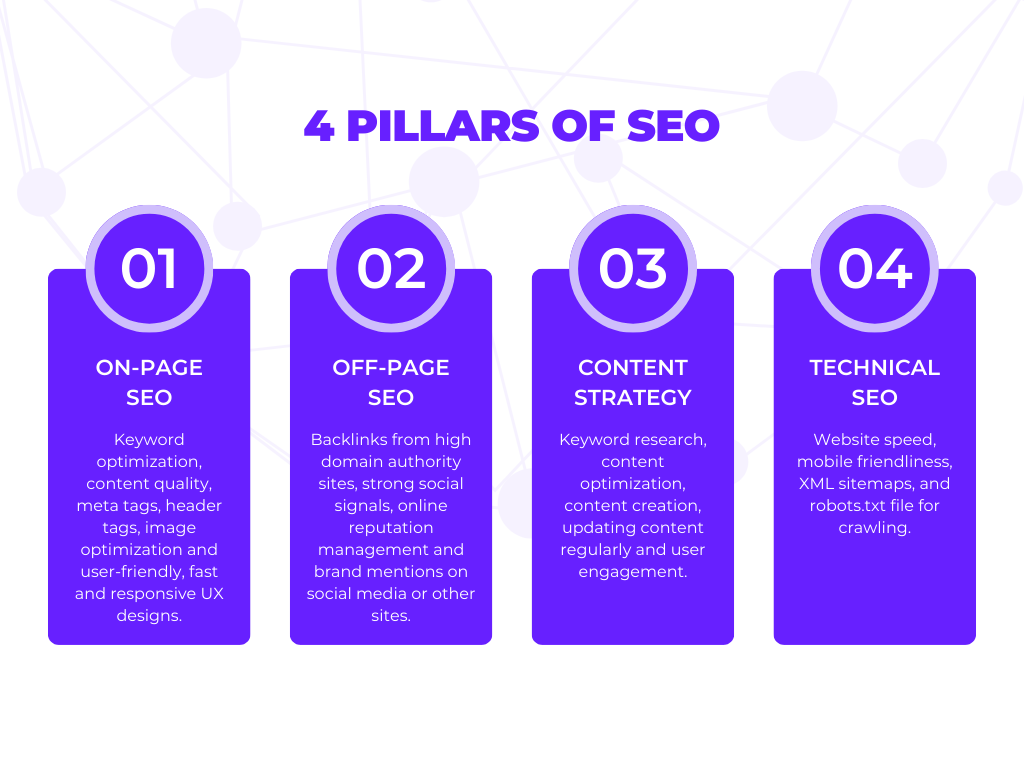 4 PILLARS OF SEO

01

ON-PAGE SEO

Keyword optimization, content quality, meta tags, header tags, image optimization and user-friendly, fast and responsive UX designs.

02

OFF-PAGE SEO

Backlinks from high domain authority sites, strong social signals, online reputation management and brand mentions on social media or other sites.

03

CONTENT STRATEGY

Keyword research, content optimization, content creation, updating content regularly and user engagement.

04

TECHNICAL SEO

Website speed, mobile friendliness, XML sitemaps, and robots.txt file for crawling.